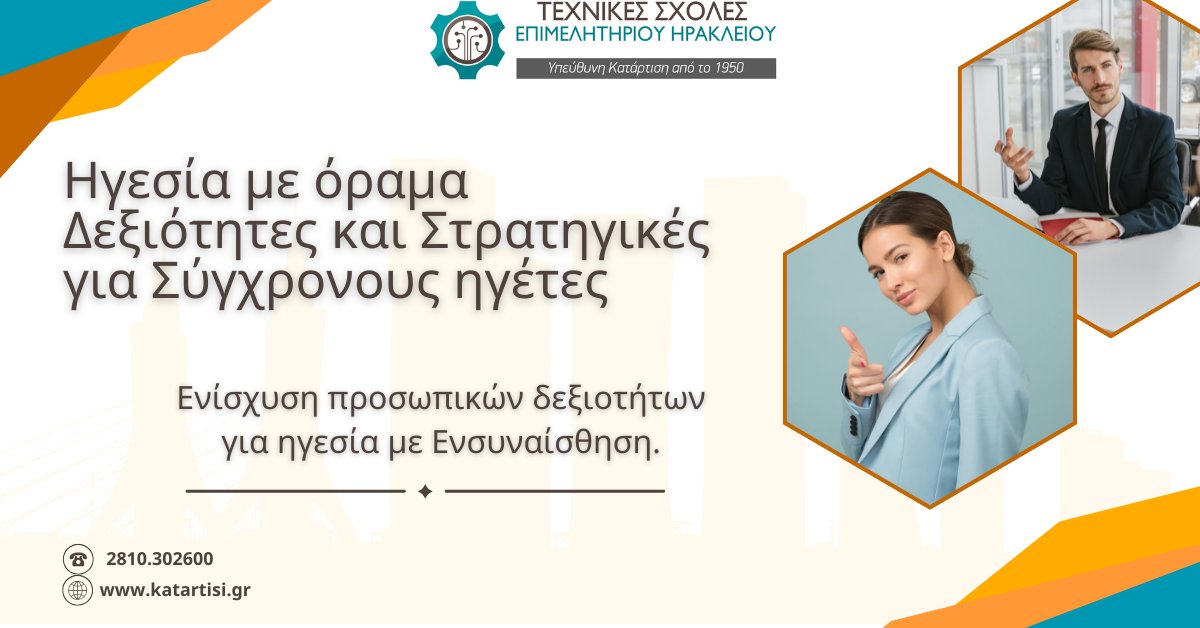 ΤΕΧΝΙΚΕΣ ΣΧΟΛΕΣ
ΕΠΙΜΕΛΗΤΗΡΙΟΥ ΗΡΑΚΛΕΙΟΥ
Υπεύθυνη Κατάρτιση από το 1950

Ηγεσία με όραμα
Δεξιότητες και Στρατηγικές για Σύγχρονους ηγέτες

Ενίσχυση προσωπικών δεξιοτήτων για ηγεσία με Ενσυναίσθηση.

2810.302600
www.katartisi.gr